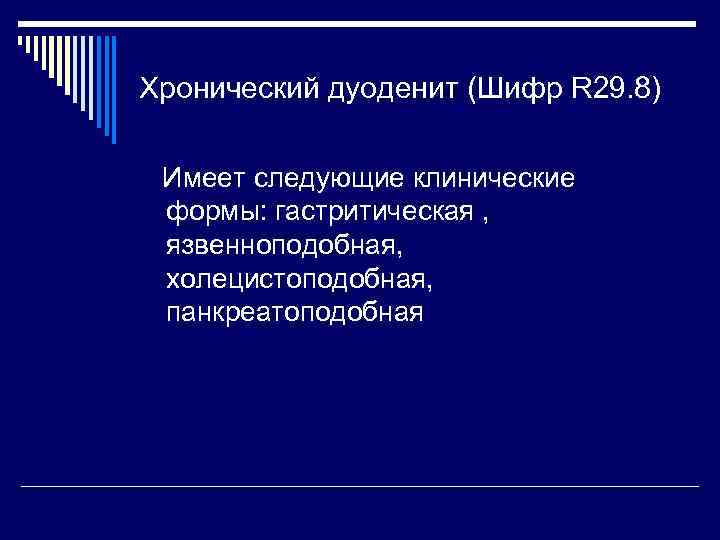 Хронический дуоденит (Шифр R29.8)

Имеет следующие клинические формы: гастритическая , язвенноподобная, холецистоподобная, панкреатоподобная